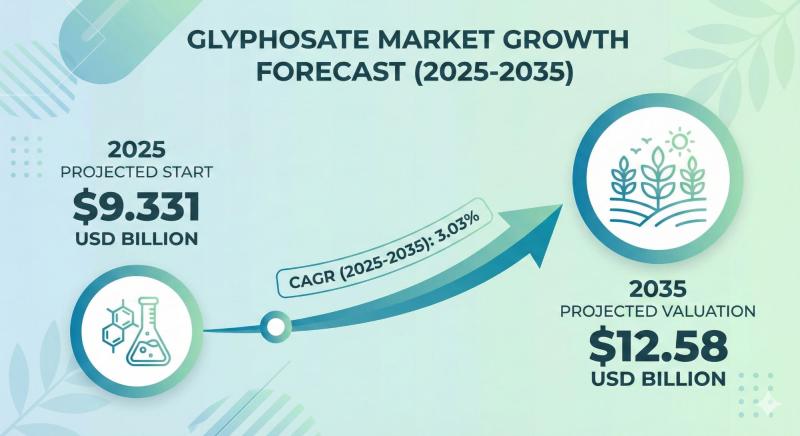 GLYPHOSATE MARKET GROWTH FORECAST (2025-2035)

2025
PROJECTED START
$9.331
USD BILLION

CAGR (2025-2035): 3.03%

2035
PROJECTED VALUATION
$12.58
USD BILLION